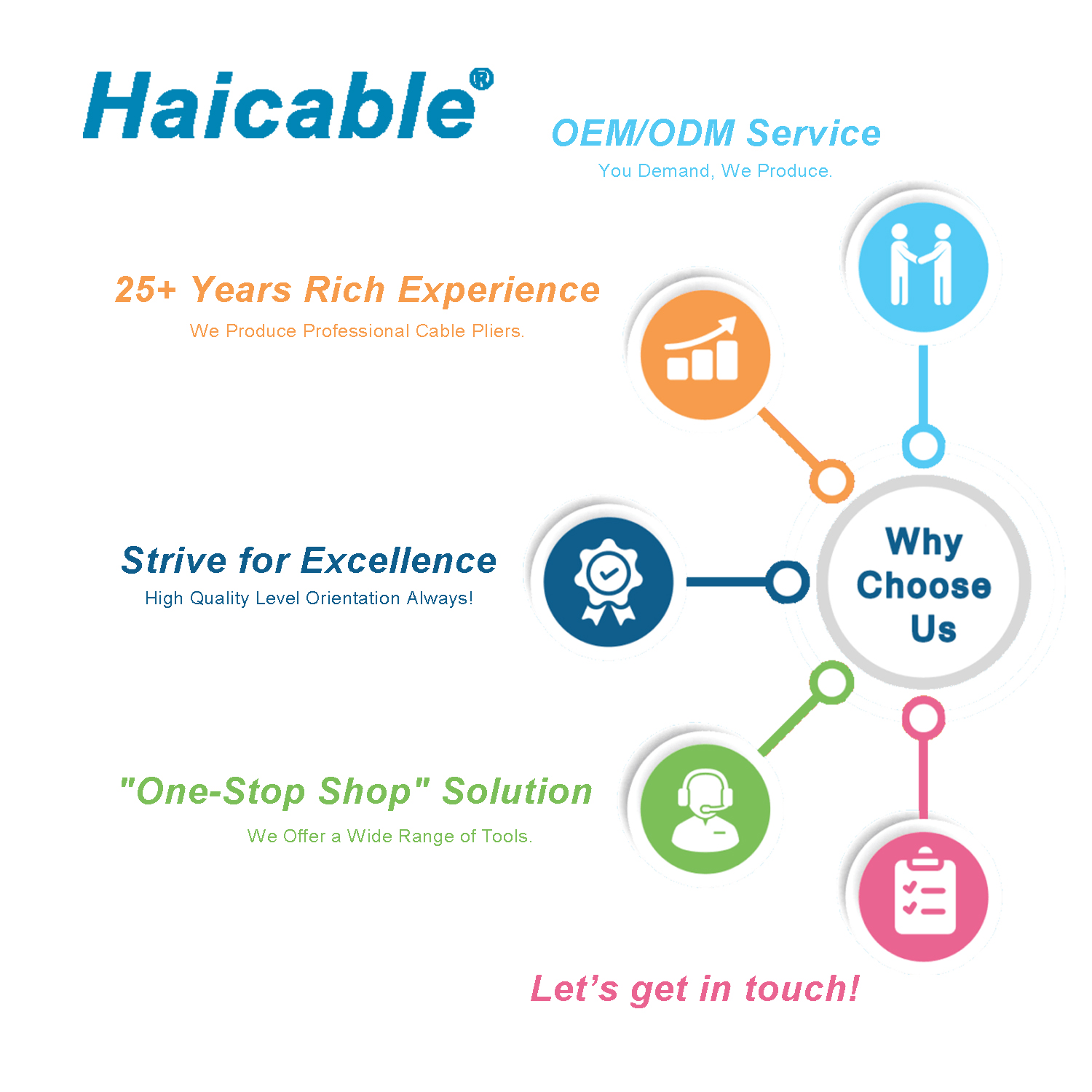 Haicable®

OEM/ODM Service
You Demand, We Produce.

25+ Years Rich Experience
We Produce Professional Cable Pliers.

Strive for Excellence
High Quality Level Orientation Always!

Why Choose Us

"One-Stop Shop" Solution
We Offer a Wide Range of Tools.

Let's get in touch!